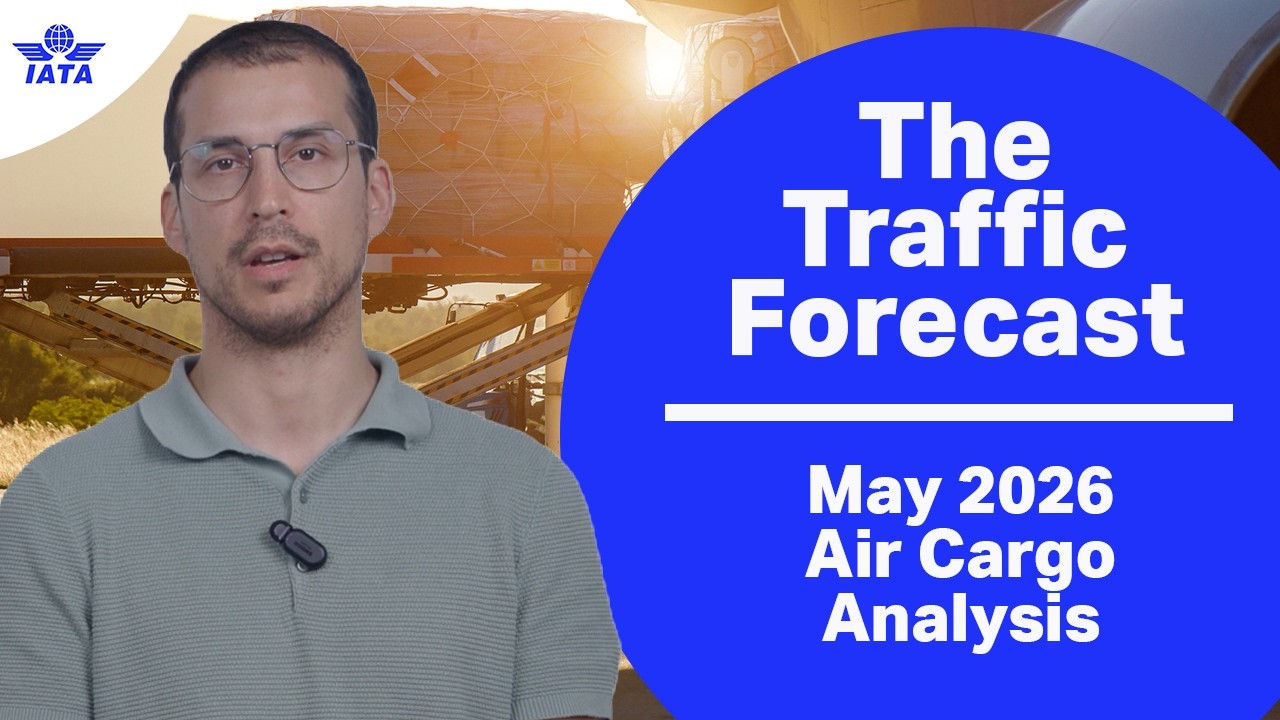 IATA

The Traffic Forecast

May 2026 Air Cargo Analysis